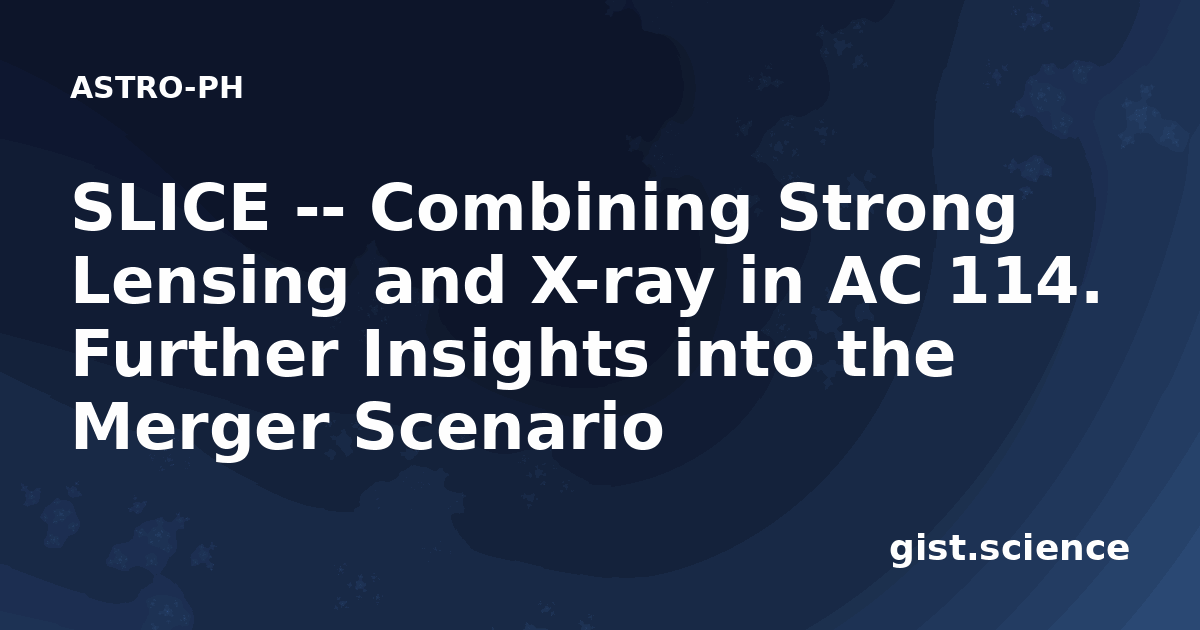 ASTRO-PH

SLICE -- Combining Strong Lensing and X-ray in AC 114. Further Insights into the Merger Scenario

gist.science